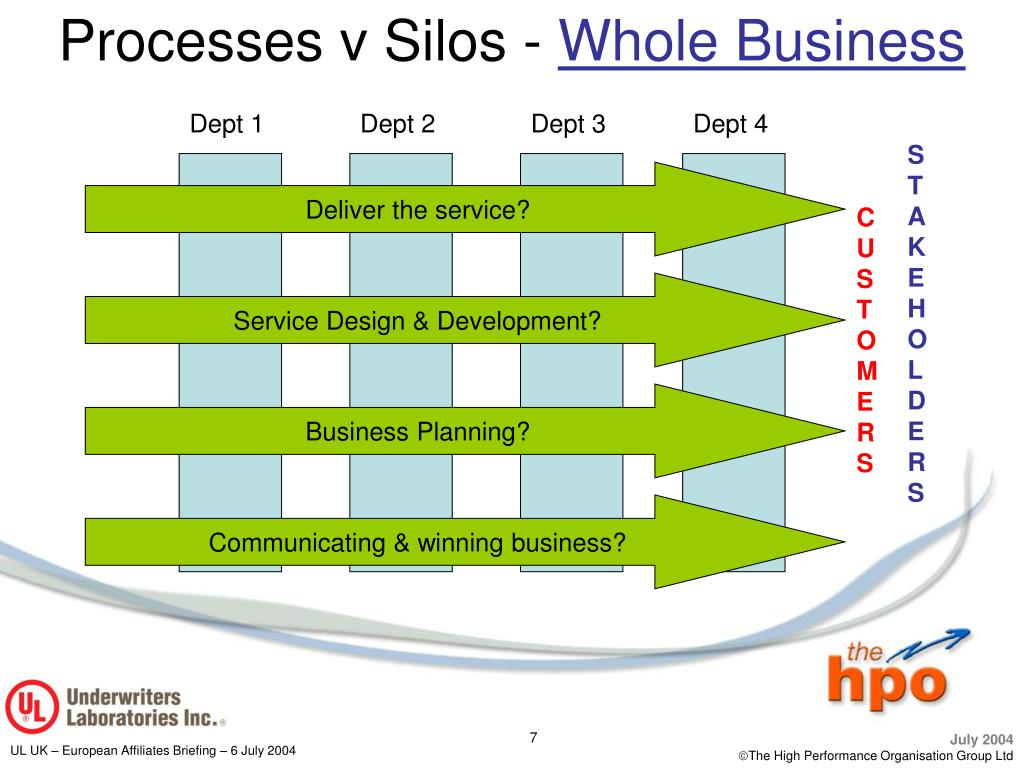 Processes v Silos - Whole Business

Dept 1
Dept 2
Dept 3
Dept 4

Deliver the service?

Service Design & Development?

Business Planning?

Communicating & winning business?

CUSTOMERS

STAKEHOLDERS

the hpo

UL

Underwriters Laboratories Inc.®

UL UK – European Affiliates Briefing – 6 July 2004

7

July 2004
©The High Performance Organisation Group Ltd